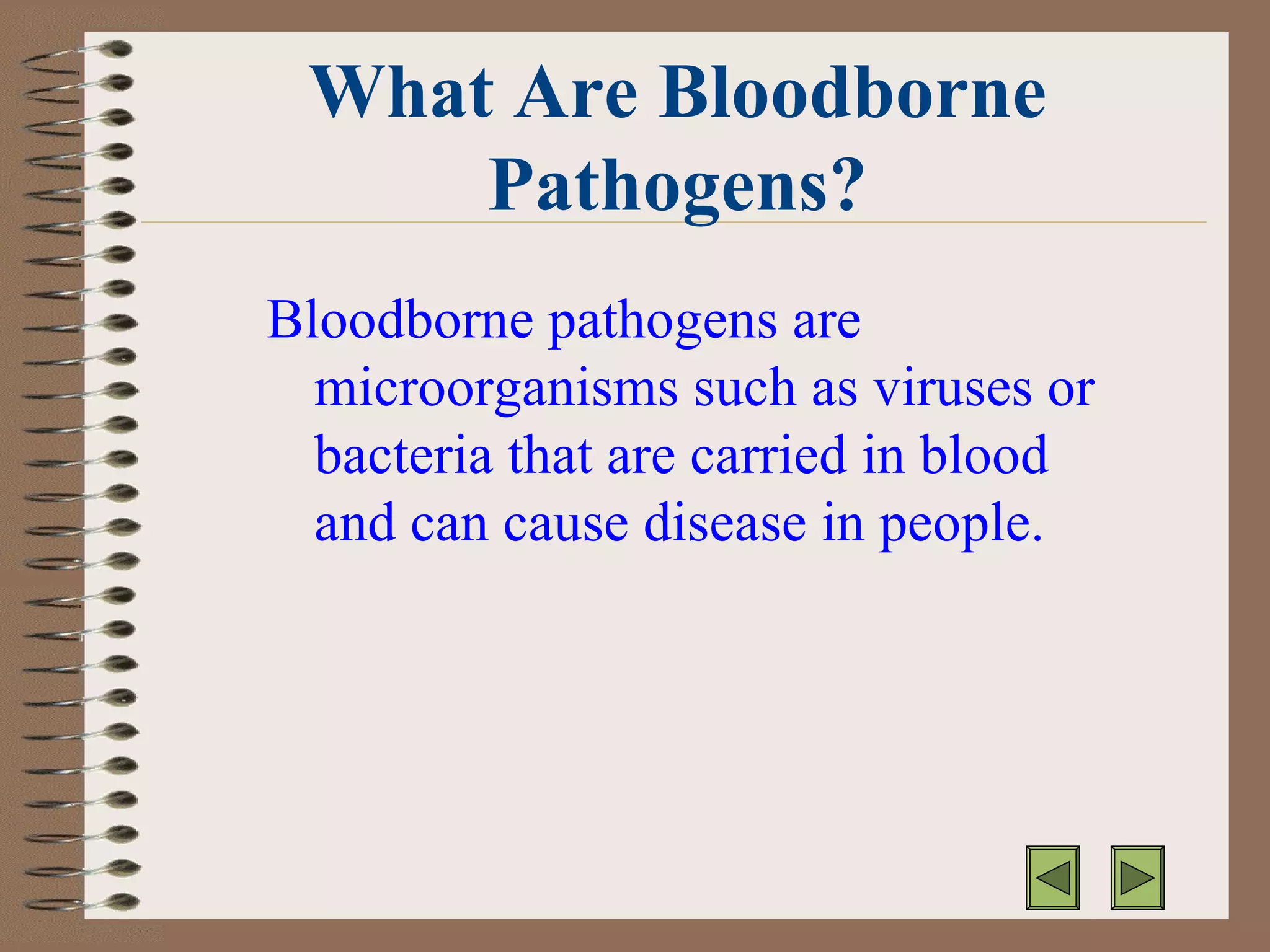 What Are Bloodborne Pathogens?

Bloodborne pathogens are microorganisms such as viruses or bacteria that are carried in blood and can cause disease in people.